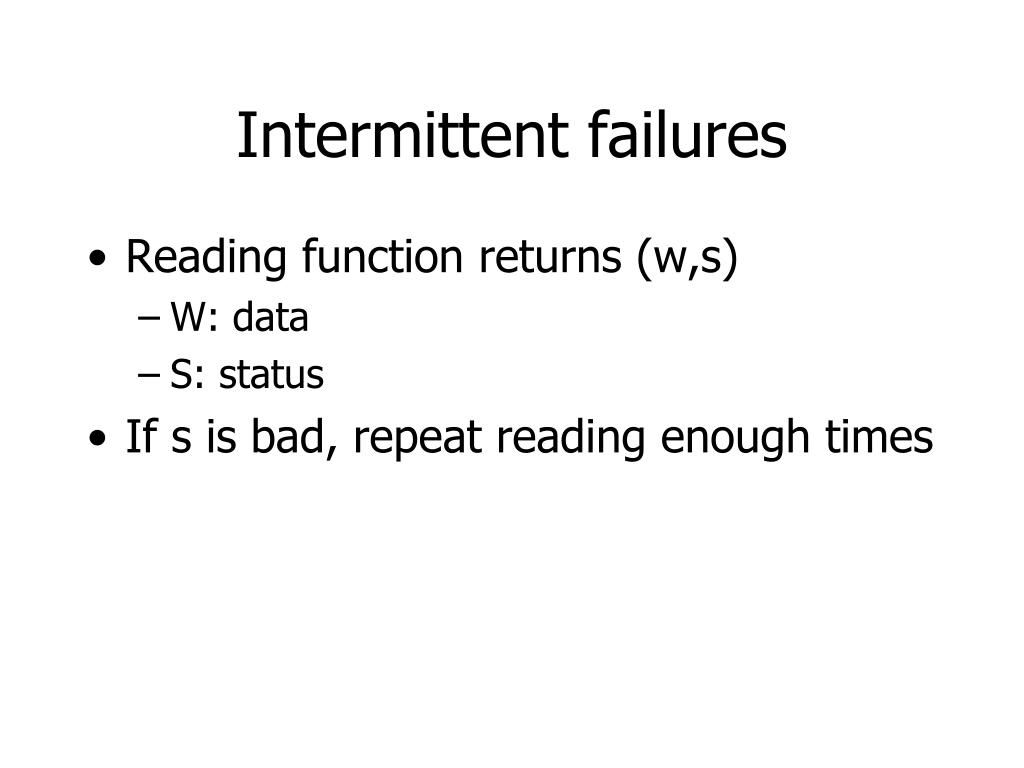 Intermittent failures

• Reading function returns (w,s)
  – W: data
  – S: status
• If s is bad, repeat reading enough times